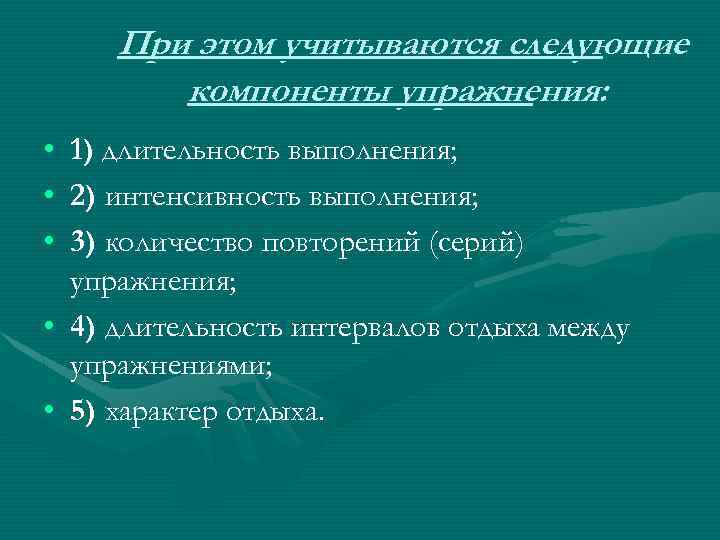 При этом учитываются следующие компоненты упражнения:

• 1) длительность выполнения;
• 2) интенсивность выполнения;
• 3) количество повторений (серий) упражнения;
• 4) длительность интервалов отдыха между упражнениями;
• 5) характер отдыха.